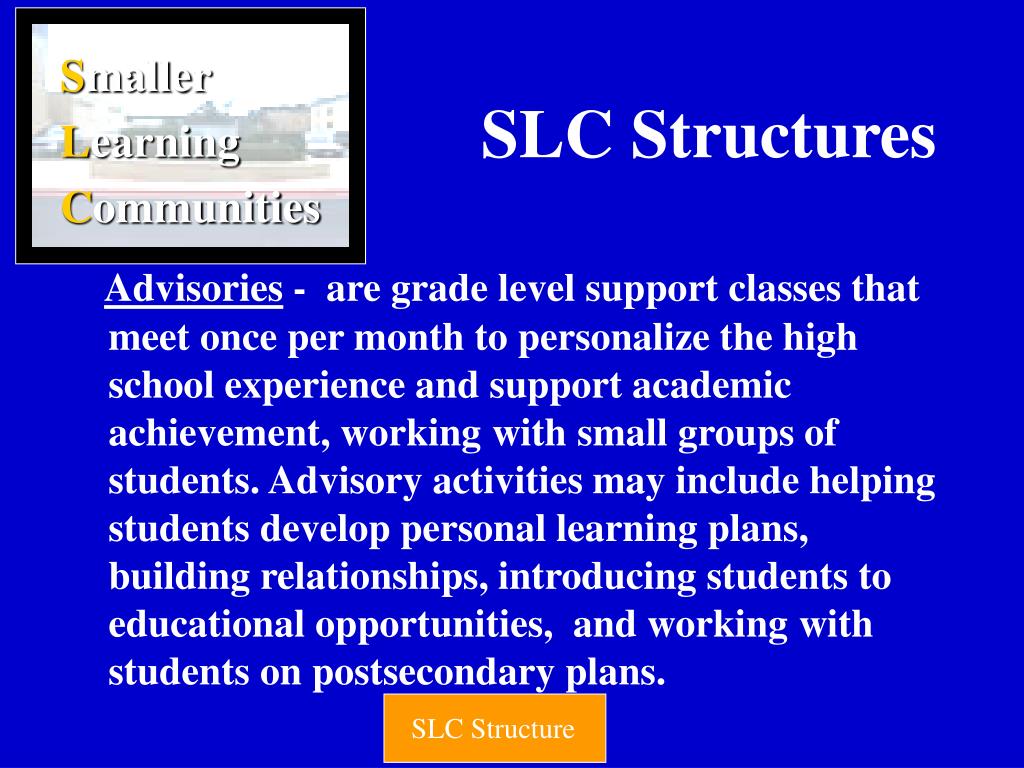 Smaller
Learning
Communities

SLC Structures

Advisories - are grade level support classes that meet once per month to personalize the high school experience and support academic achievement, working with small groups of students. Advisory activities may include helping students develop personal learning plans, building relationships, introducing students to educational opportunities, and working with students on postsecondary plans.

SLC Structure